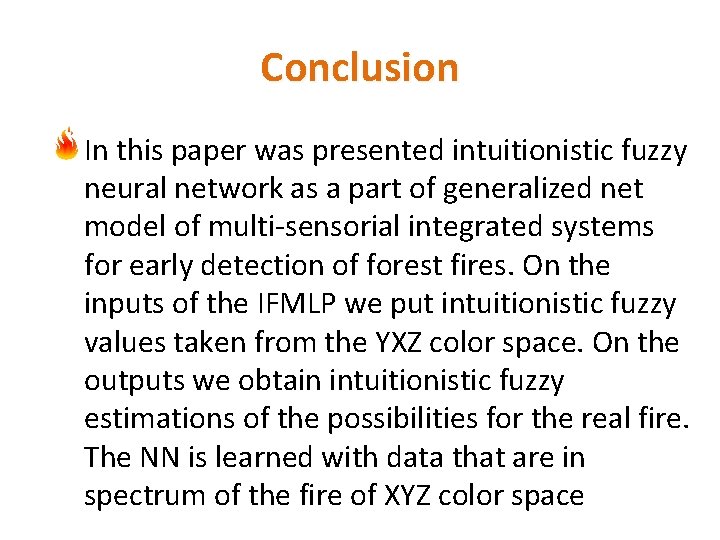 Conclusion

In this paper was presented intuitionistic fuzzy neural network as a part of generalized net model of multi-sensorial integrated systems for early detection of forest fires. On the inputs of the IFMLP we put intuitionistic fuzzy values taken from the YXZ color space. On the outputs we obtain intuitionistic fuzzy estimations of the possibilities for the real fire. The NN is learned with data that are in spectrum of the fire of XYZ color space